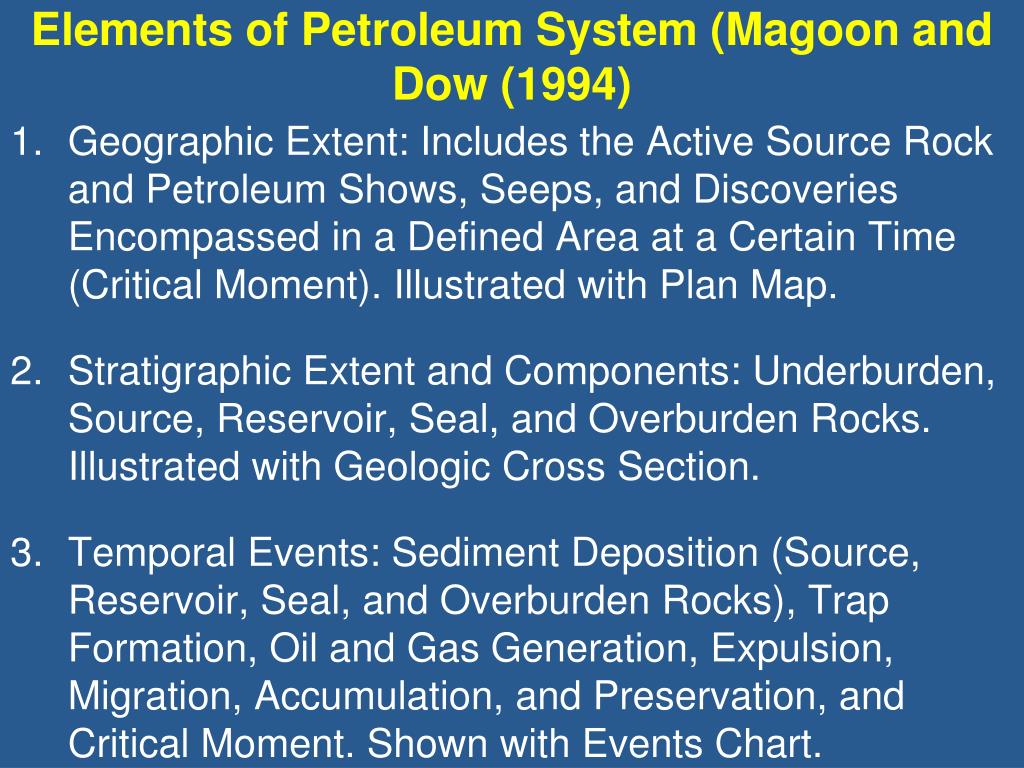 Elements of Petroleum System (Magoon and Dow (1994)

1. Geographic Extent: Includes the Active Source Rock and Petroleum Shows, Seeps, and Discoveries Encompassed in a Defined Area at a Certain Time (Critical Moment). Illustrated with Plan Map.

2. Stratigraphic Extent and Components: Underburden, Source, Reservoir, Seal, and Overburden Rocks. Illustrated with Geologic Cross Section.

3. Temporal Events: Sediment Deposition (Source, Reservoir, Seal, and Overburden Rocks), Trap Formation, Oil and Gas Generation, Expulsion, Migration, Accumulation, and Preservation, and Critical Moment. Shown with Events Chart.